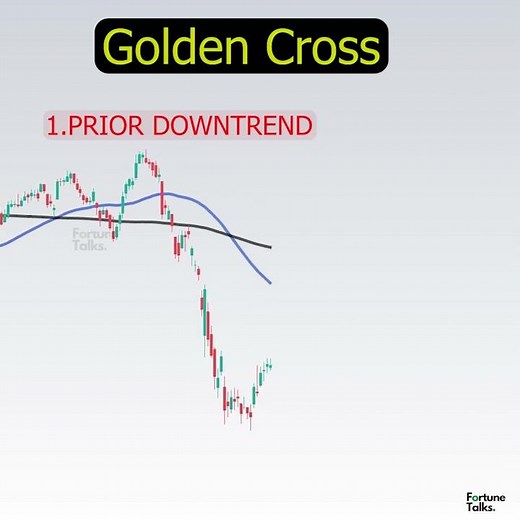 Golden Cross

1.PRIOR DOWNTREND

Fortune Talks.

Fortune Talks.